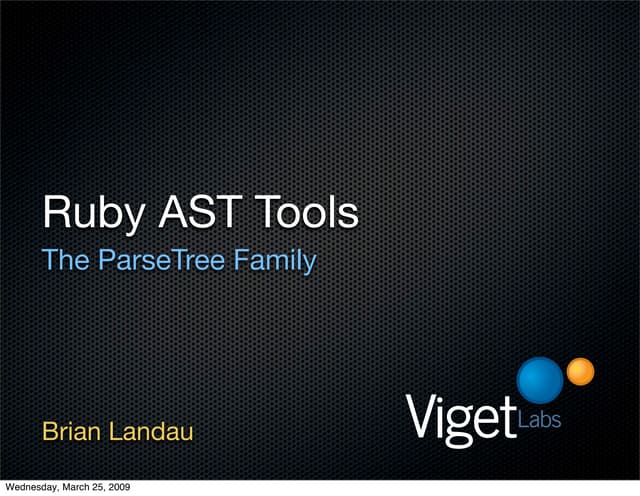 Ruby AST Tools
The ParseTree Family

Brian Landau

Viget Labs

Wednesday, March 25, 2009